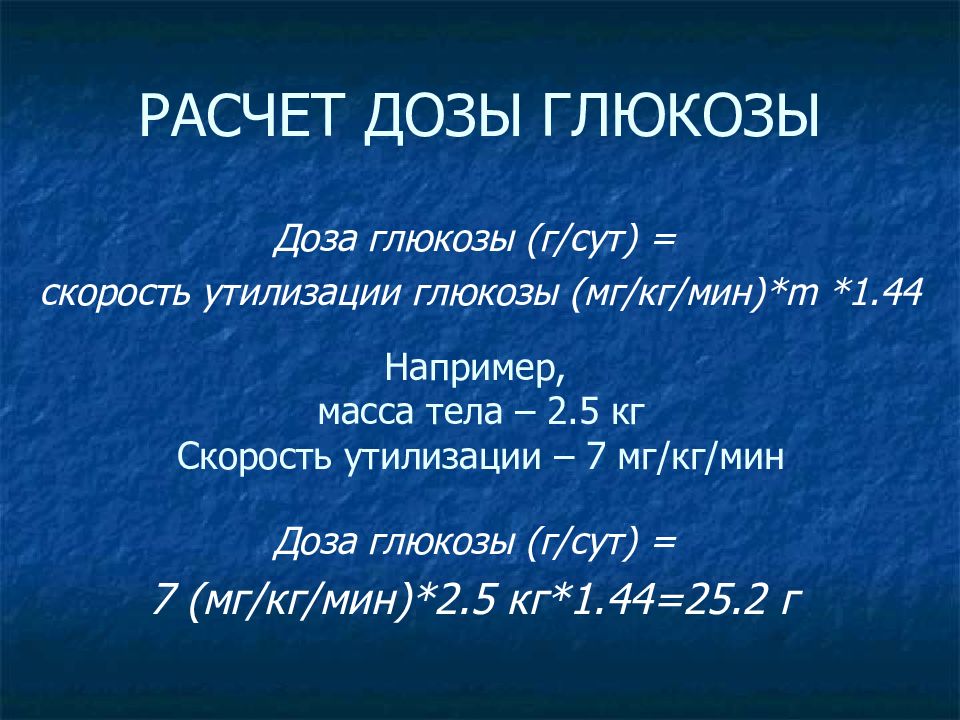 РАСЧЕТ ДОЗЫ ГЛЮКОЗЫ

Доза глюкозы (г/сут) =
скорость утилизации глюкозы (мг/кг/мин)*m *1.44

Например,
масса тела – 2.5 кг
Скорость утилизации – 7 мг/кг/мин

Доза глюкозы (г/сут) =
7 (мг/кг/мин)*2.5 кг*1.44=25.2 г